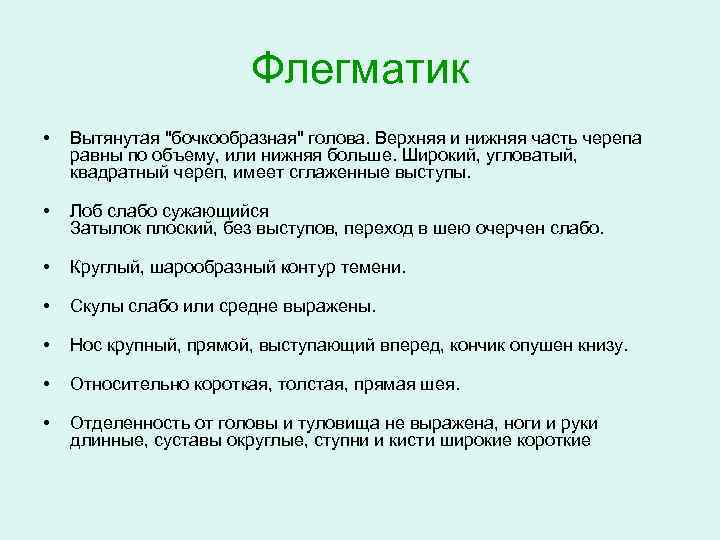 Флегматик

• Вытянутая "бочкообразная" голова. Верхняя и нижняя часть черепа равны по объему, или нижняя больше. Широкий, угловатый, квадратный череп, имеет сглаженные выступы.

• Лоб слабо сужающийся
Затылок плоский, без выступов, переход в шею очерчен слабо.

• Круглый, шарообразный контур темени.

• Скулы слабо или средне выражены.

• Нос крупный, прямой, выступающий вперед, кончик опушен книзу.

• Относительно короткая, толстая, прямая шея.

• Отделенность от головы и туловища не выражена, ноги и руки длинные, суставы округлые, ступни и кисти широкие короткие